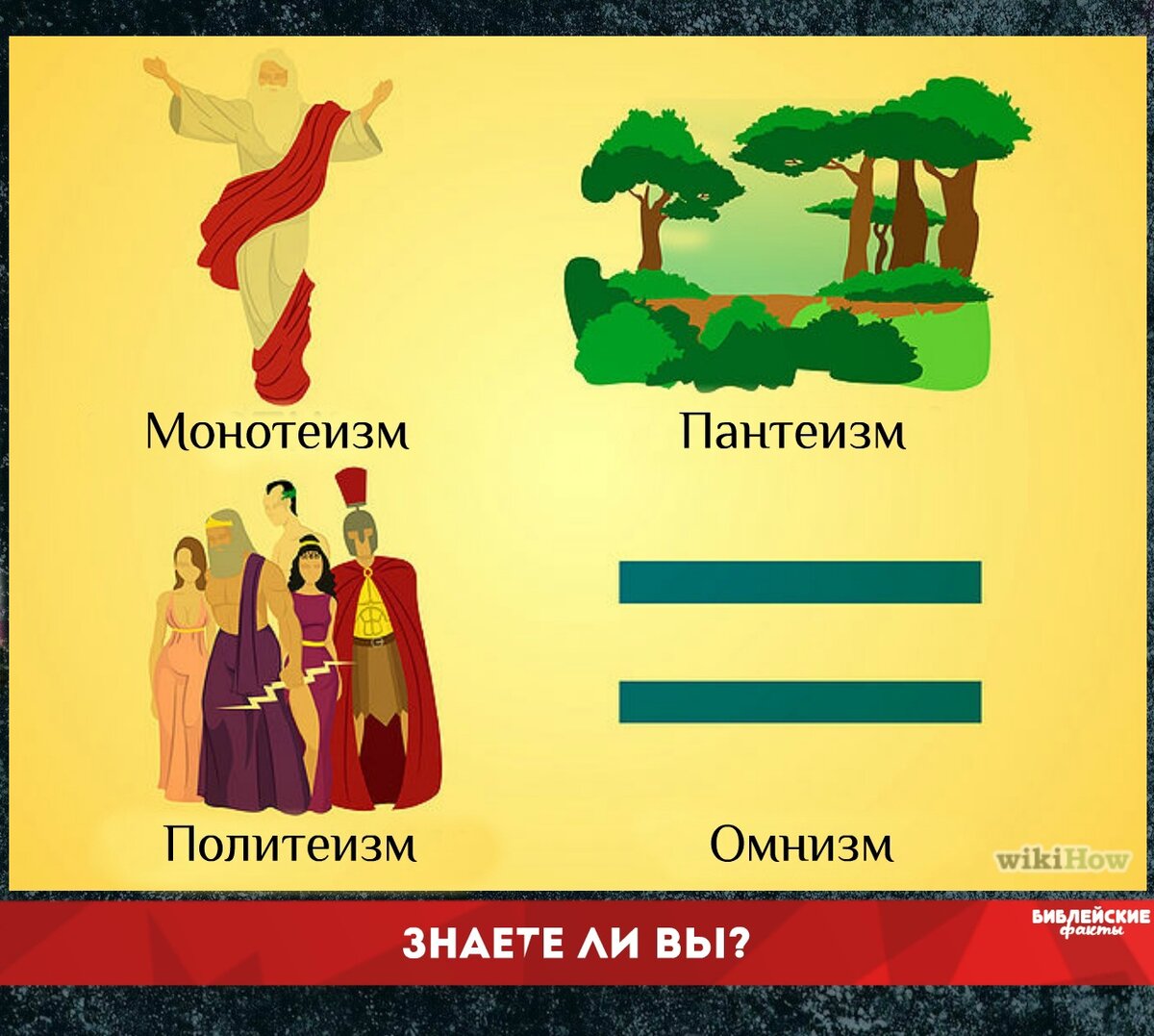 Монотеизм

Пантеизм

Политеизм

Омнизм

wikiHow

ЗНАЕТЕ ЛИ ВЫ?

БИБЛЕЙСКИЕ факты